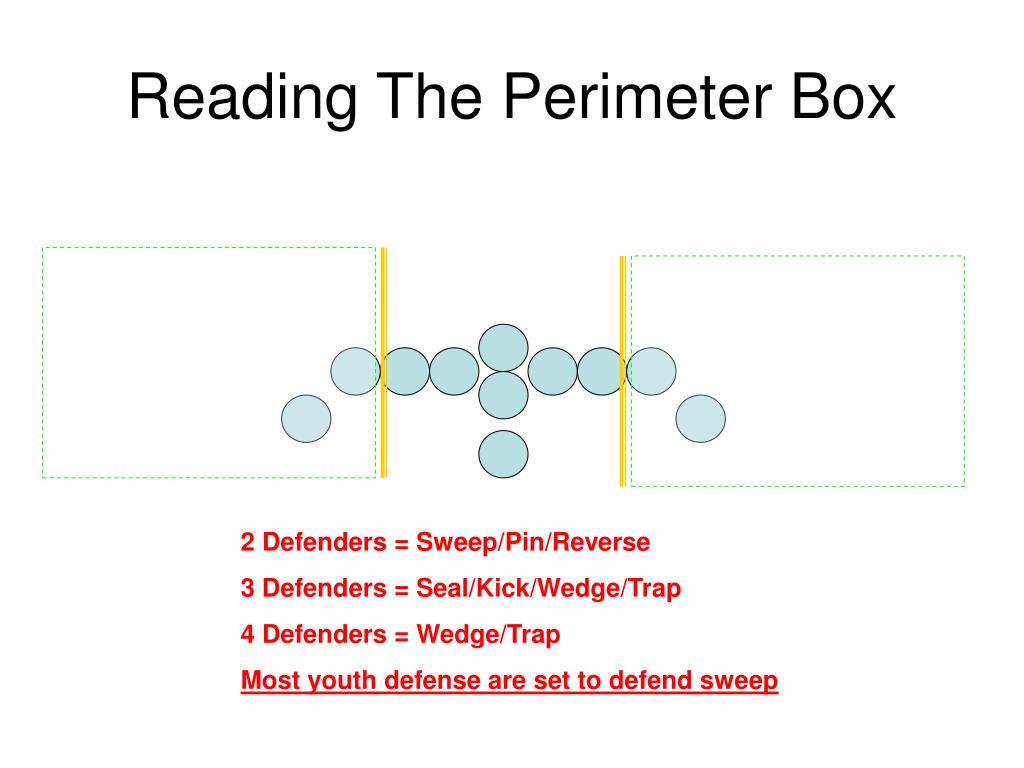 Reading The Perimeter Box

2 Defenders = Sweep/Pin/Reverse

3 Defenders = Seal/Kick/Wedge/Trap

4 Defenders = Wedge/Trap

Most youth defense are set to defend sweep